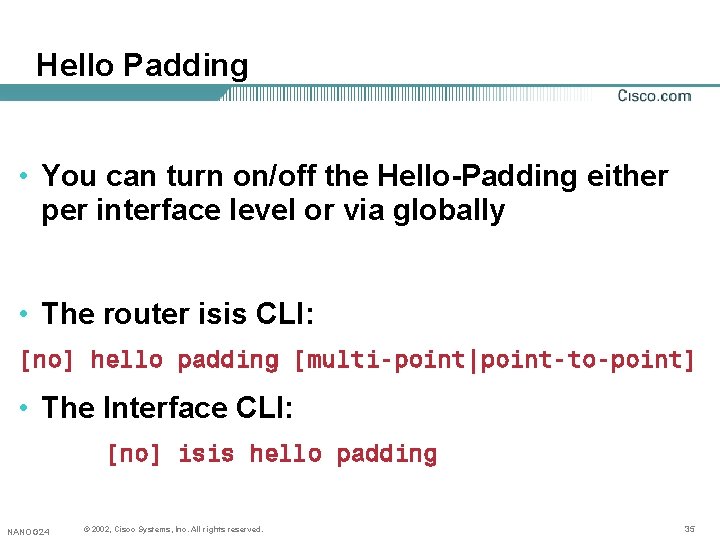 Hello Padding

Cisco.com

• You can turn on/off the Hello-Padding either per interface level or via globally

• The router isis CLI:

[no] hello padding [multi-point|point-to-point]

• The Interface CLI:

[no] isis hello padding

NANOG24

© 2002, Cisco Systems, Inc. All rights reserved.

35